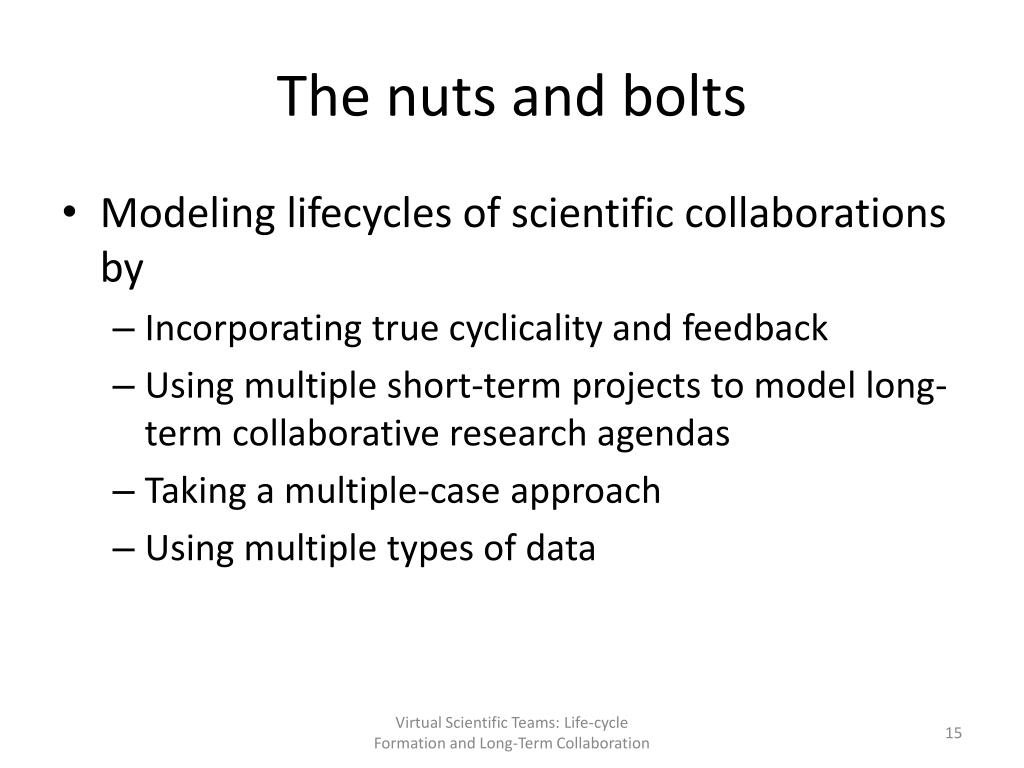 The nuts and bolts

• Modeling lifecycles of scientific collaborations by
– Incorporating true cyclicality and feedback
– Using multiple short-term projects to model long-term collaborative research agendas
– Taking a multiple-case approach
– Using multiple types of data

Virtual Scientific Teams: Life-cycle Formation and Long-Term Collaboration

15